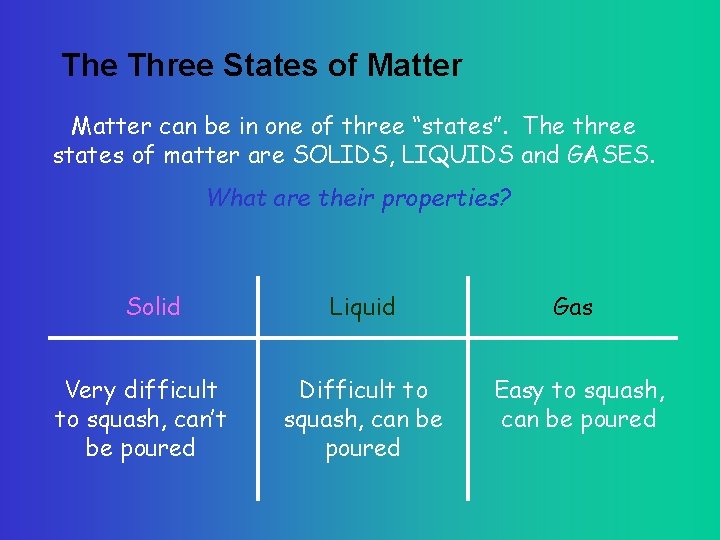 The Three States of Matter

Matter can be in one of three “states”. The three states of matter are SOLIDS, LIQUIDS and GASES.

What are their properties?

| Solid | Liquid | Gas |
|---|---|---|
| Very difficult to squash, can’t be poured | Difficult to squash, can be poured | Easy to squash, can be poured |